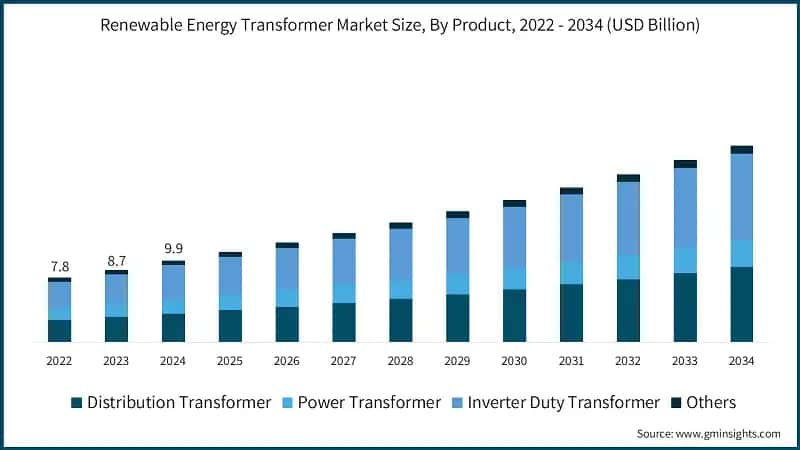 Renewable Energy Transformer Market Size, By Product, 2022 - 2034 (USD Billion)

7.8
8.7
9.9

2022
2023
2024
2025
2026
2027
2028
2029
2030
2031
2032
2033
2034

Distribution Transformer
Power Transformer
Inverter Duty Transformer
Others

Source: www.gminsights.com